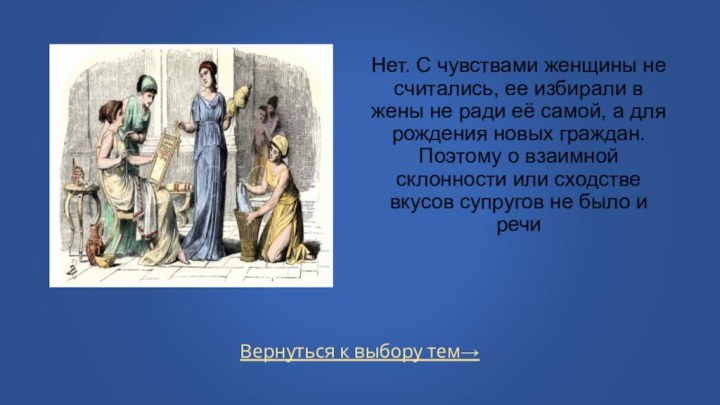 Нет. С чувствами женщины не считались, ее избирали в жены не ради её самой, а для рождения новых граждан. Поэтому о взаимной склонности или сходстве вкусов супругов не было и речи

Вернуться к выбору тем→